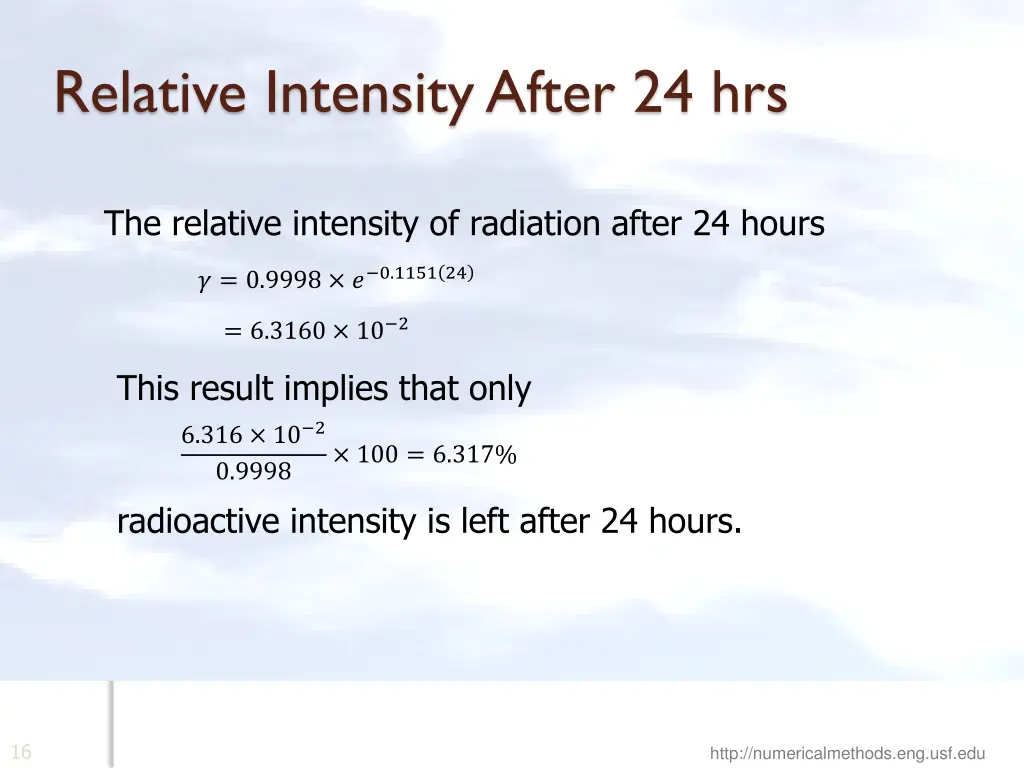 Relative Intensity After 24 hrs

The relative intensity of radiation after 24 hours

$\gamma = 0.9998 \times e^{-0.1151(24)}$

$= 6.3160 \times 10^{-2}$

This result implies that only

$\frac{6.316 \times 10^{-2}}{0.9998} \times 100 = 6.317\%$

radioactive intensity is left after 24 hours.

16

http://numericalmethods.eng.usf.edu